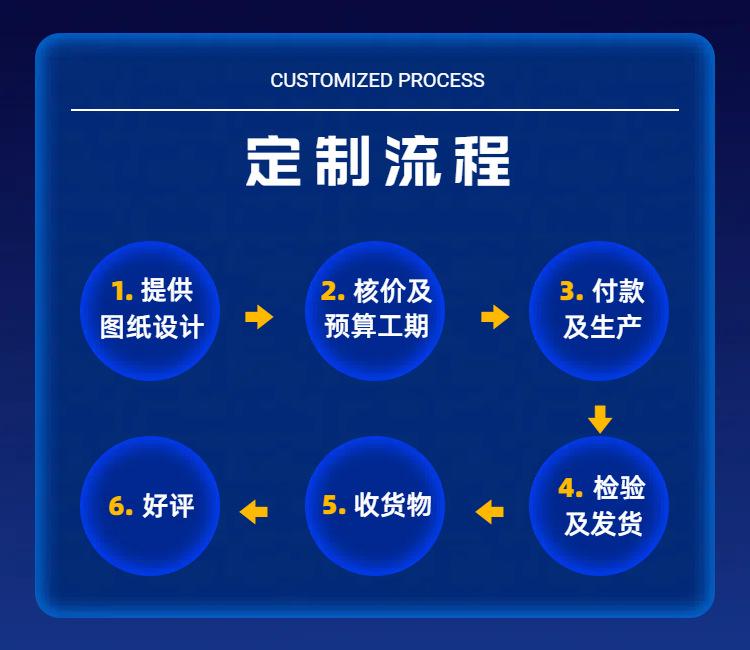 CUSTOMIZED PROCESS

定制流程

1. 提供图纸设计

2. 核价及预算工期

3. 付款及生产

4. 检验及发货

5. 收货物

6. 好评